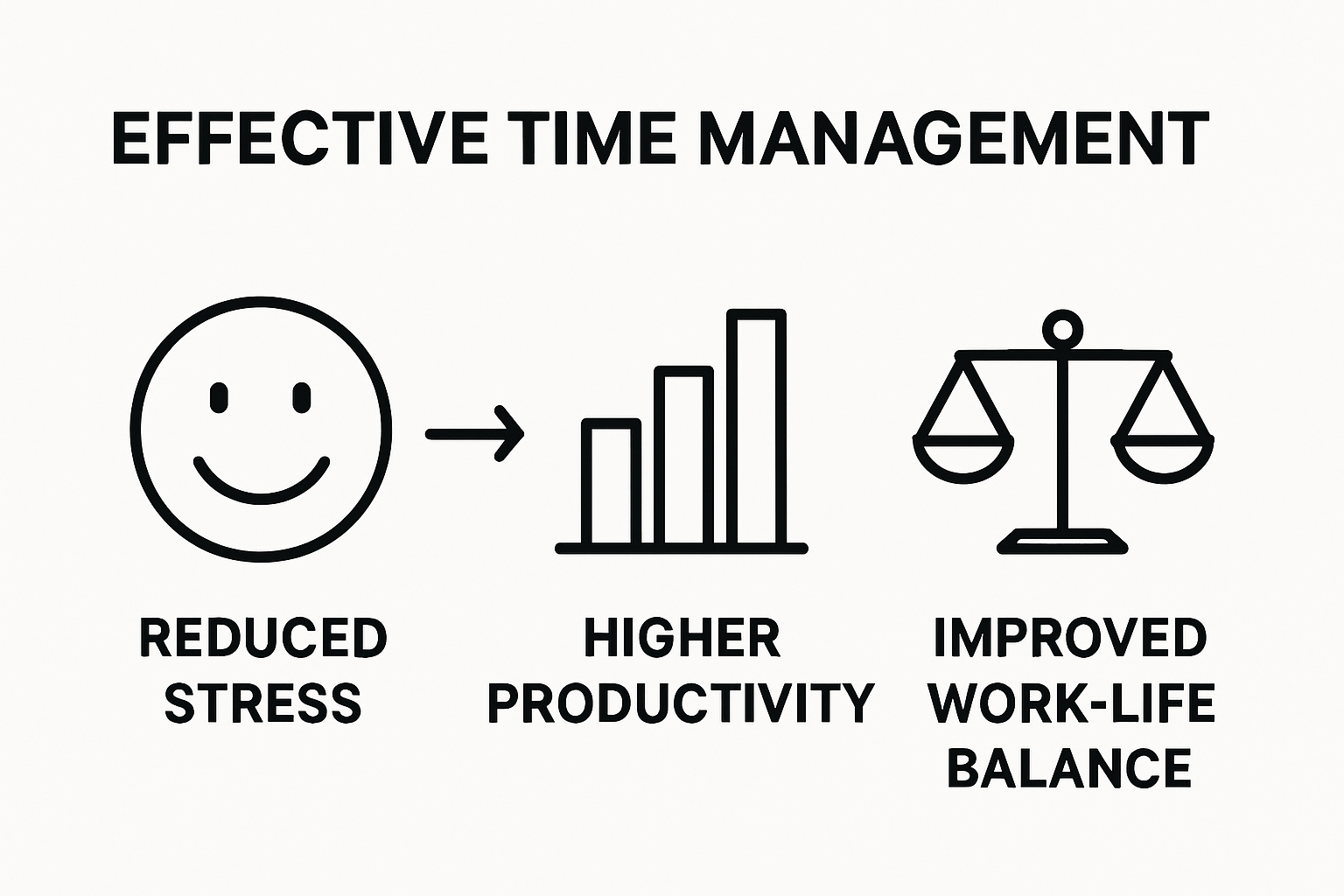 EFFECTIVE TIME MANAGEMENT

REDUCED STRESS

HIGHER PRODUCTIVITY

IMPROVED WORK-LIFE BALANCE